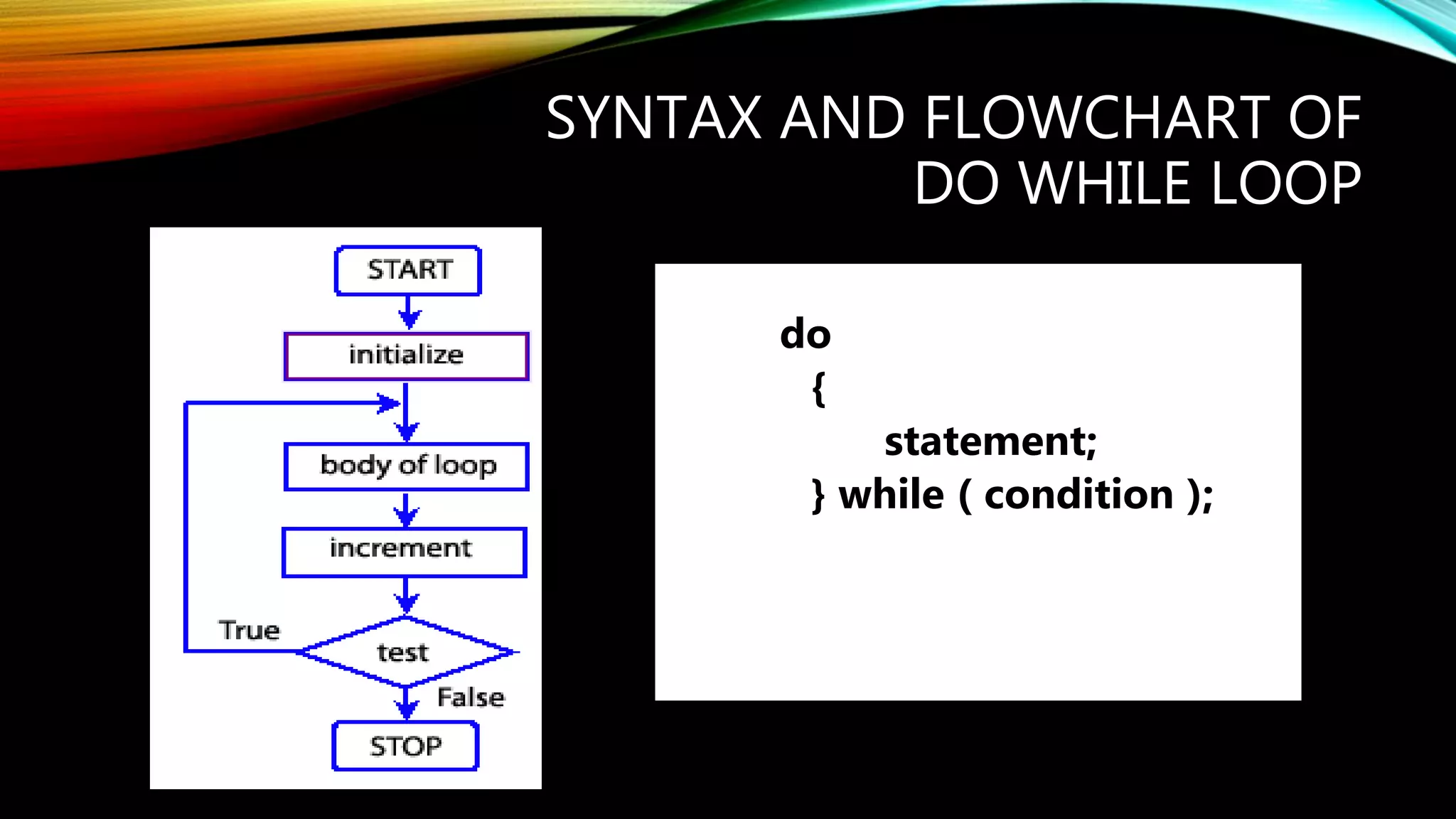 SYNTAX AND FLOWCHART OF DO WHILE LOOP

START

initialize

body of loop

increment

True

test

False

STOP

do
{
statement;
} while ( condition );